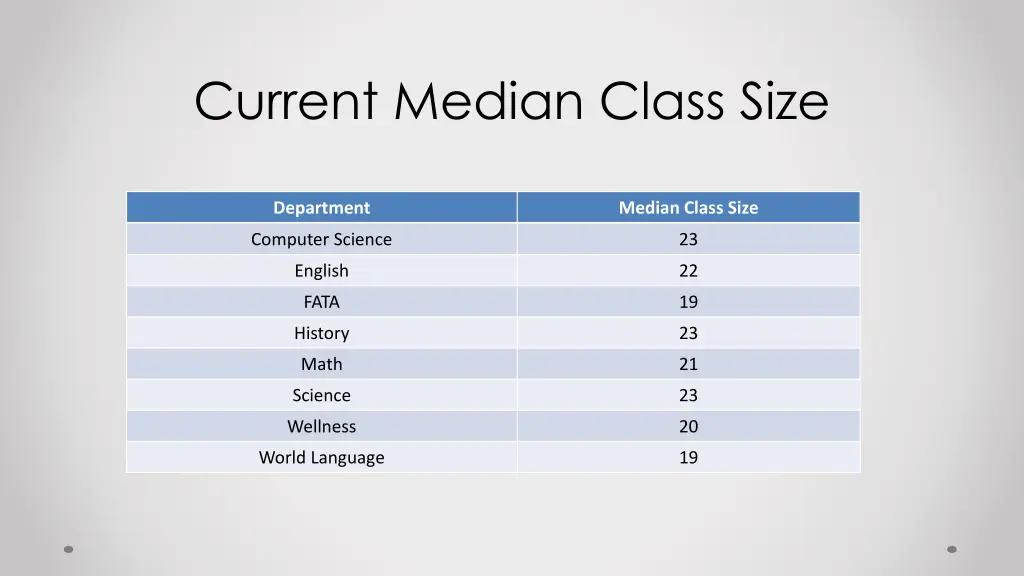 Current Median Class Size

| Department | Median Class Size |
|---|---|
| Computer Science | 23 |
| English | 22 |
| FATA | 19 |
| History | 23 |
| Math | 21 |
| Science | 23 |
| Wellness | 20 |
| World Language | 19 |